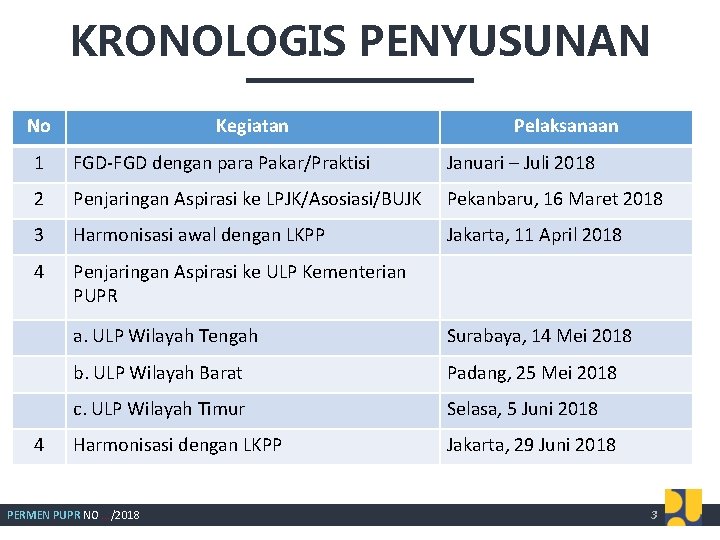 KRONOLOGIS PENYUSUNAN

| No | Kegiatan | Pelaksanaan |
|---|---|---|
| 1 | FGD-FGD dengan para Pakar/Praktisi | Januari – Juli 2018 |
| 2 | Penjaringan Aspirasi ke LPJK/Asosiasi/BUJK | Pekanbaru, 16 Maret 2018 |
| 3 | Harmonisasi awal dengan LKPP | Jakarta, 11 April 2018 |
| 4 | Penjaringan Aspirasi ke ULP Kementerian PUPR | |
| | a. ULP Wilayah Tengah | Surabaya, 14 Mei 2018 |
| | b. ULP Wilayah Barat | Padang, 25 Mei 2018 |
| | c. ULP Wilayah Timur | Selasa, 5 Juni 2018 |
| 4 | Harmonisasi dengan LKPP | Jakarta, 29 Juni 2018 |

PERMEN PUPR NO .../2018

3